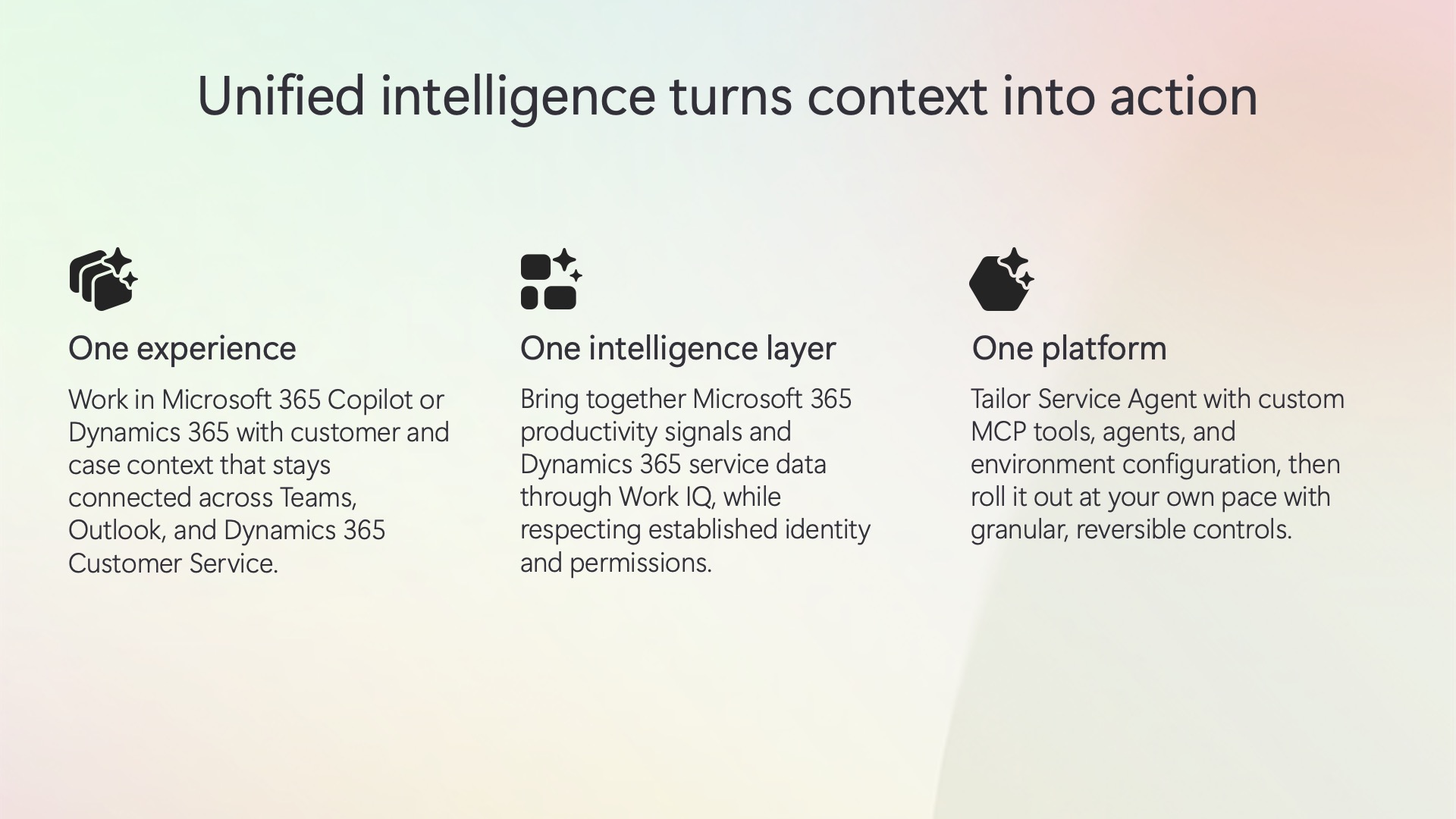 Unified intelligence turns context into action

One experience

Work in Microsoft 365 Copilot or Dynamics 365 with customer and case context that stays connected across Teams, Outlook, and Dynamics 365 Customer Service.

One intelligence layer

Bring together Microsoft 365 productivity signals and Dynamics 365 service data through Work IQ, while respecting established identity and permissions.

One platform

Tailor Service Agent with custom MCP tools, agents, and environment configuration, then roll it out at your own pace with granular, reversible controls.